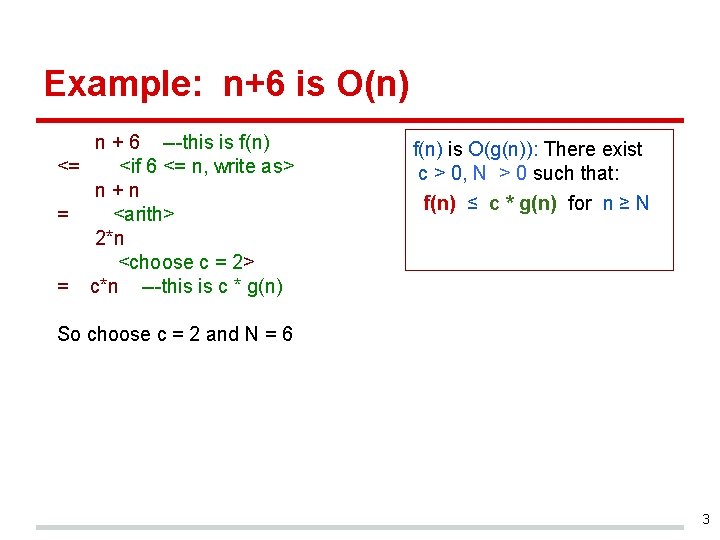 Example: n+6 is O(n)

n + 6 ---this is f(n)
<= <if 6 <= n, write as>
n + n
= <arith>
2*n
<choose c = 2>
= c*n ---this is c * g(n)

So choose c = 2 and N = 6

f(n) is O(g(n)): There exist c > 0, N > 0 such that:

f(n) ≤ c * g(n) for n ≥ N

3